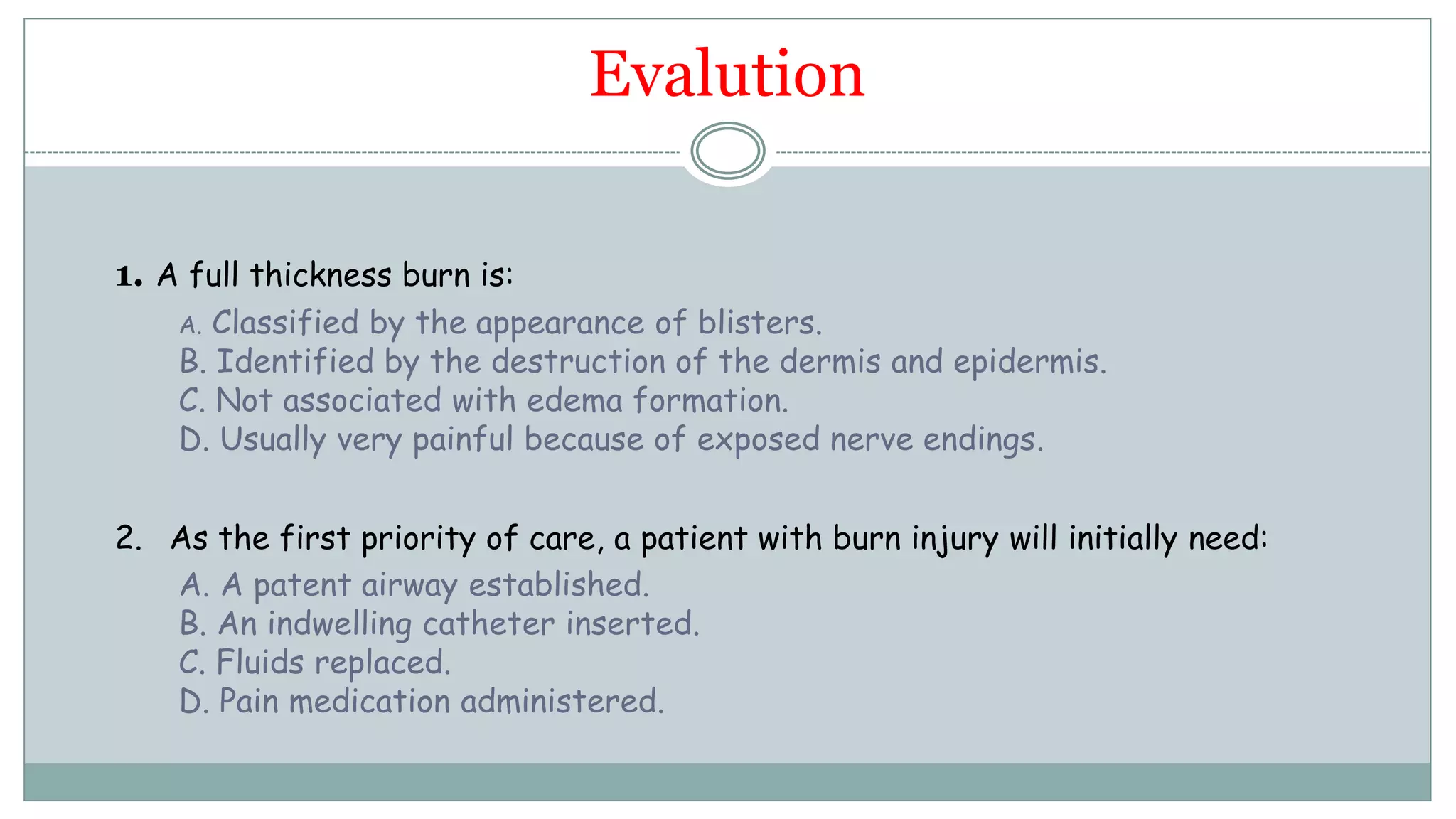 Evalution

1. A full thickness burn is:

A. Classified by the appearance of blisters.
B. Identified by the destruction of the dermis and epidermis.
C. Not associated with edema formation.
D. Usually very painful because of exposed nerve endings.

2. As the first priority of care, a patient with burn injury will initially need:

A. A patent airway established.
B. An indwelling catheter inserted.
C. Fluids replaced.
D. Pain medication administered.